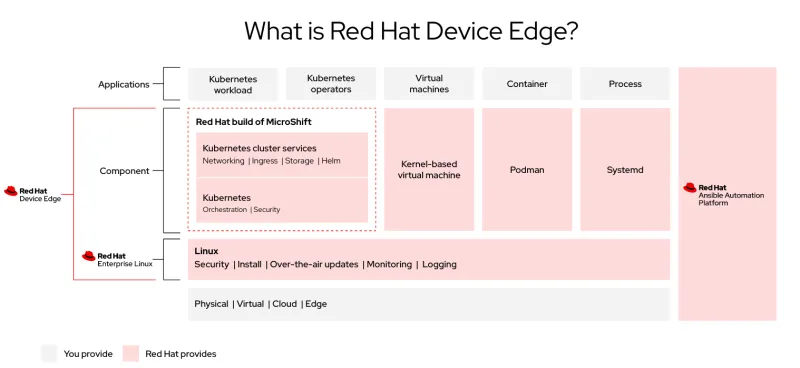 What is Red Hat Device Edge?

Applications

Kubernetes workload

Kubernetes operators

Virtual machines

Container

Process

Red Hat Device Edge

Component

Red Hat build of MicroShift

Kubernetes cluster services
Networking | Ingress | Storage | Helm

Kubernetes
Orchestration | Security

Kernel-based virtual machine

Podman

Systemd

Red Hat Ansible Automation Platform

Red Hat Enterprise Linux

Linux
Security | Install | Over-the-air updates | Monitoring | Logging

Physical | Virtual | Cloud | Edge

You provide

Red Hat provides